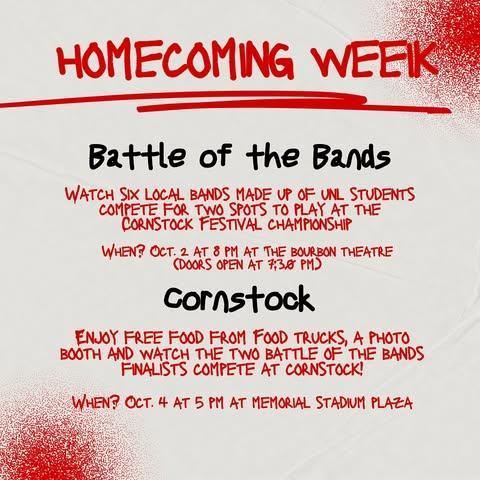 HOMECOMING WEEK

Battle of the Bands

WATCH SIX LOCAL BANDS MADE UP OF UNL STUDENTS COMPETE FOR TWO SPOTS TO PLAY AT THE CORNSTOCK FESTIVAL CHAMPIONSHIP

WHEN? OCT. 2 AT 8 PM AT THE BOURBON THEATRE (DOORS OPEN AT 7:30 PM)

Cornstock

ENJOY FREE FOOD FROM FOOD TRUCKS, A PHOTO BOOTH AND WATCH THE TWO BATTLE OF THE BANDS FINALISTS COMPETE AT CORNSTOCK!

WHEN? OCT. 4 AT 5 PM AT MEMORIAL STADIUM PLAZA